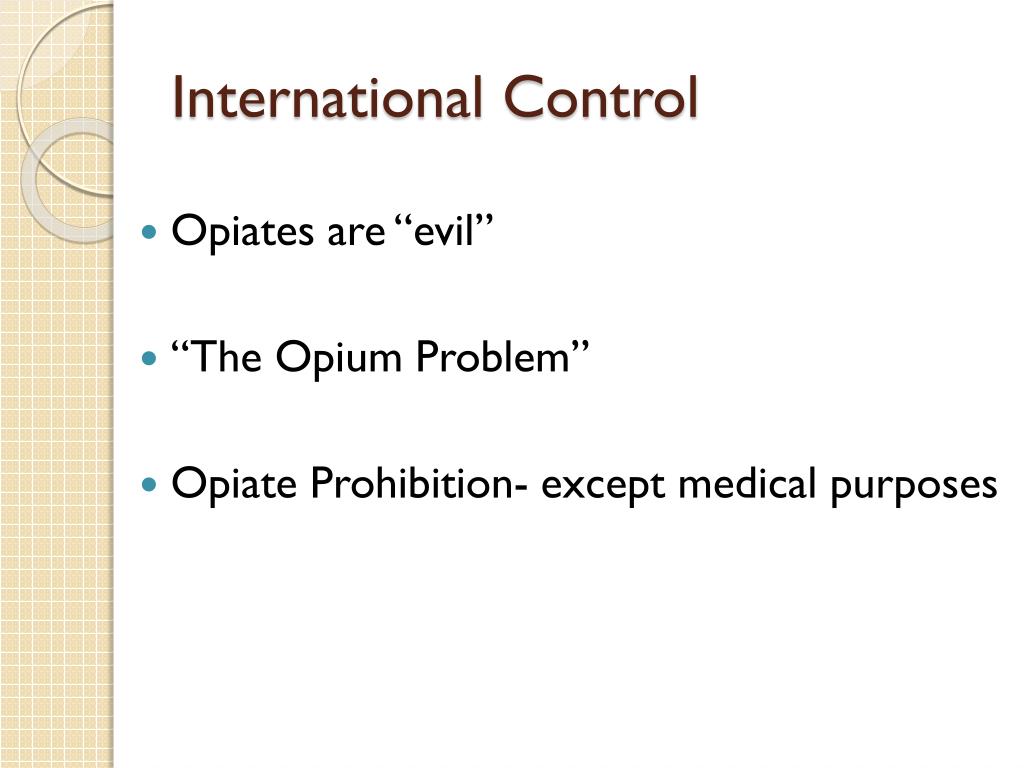 International Control

- Opiates are “evil”
- “The Opium Problem”
- Opiate Prohibition- except medical purposes